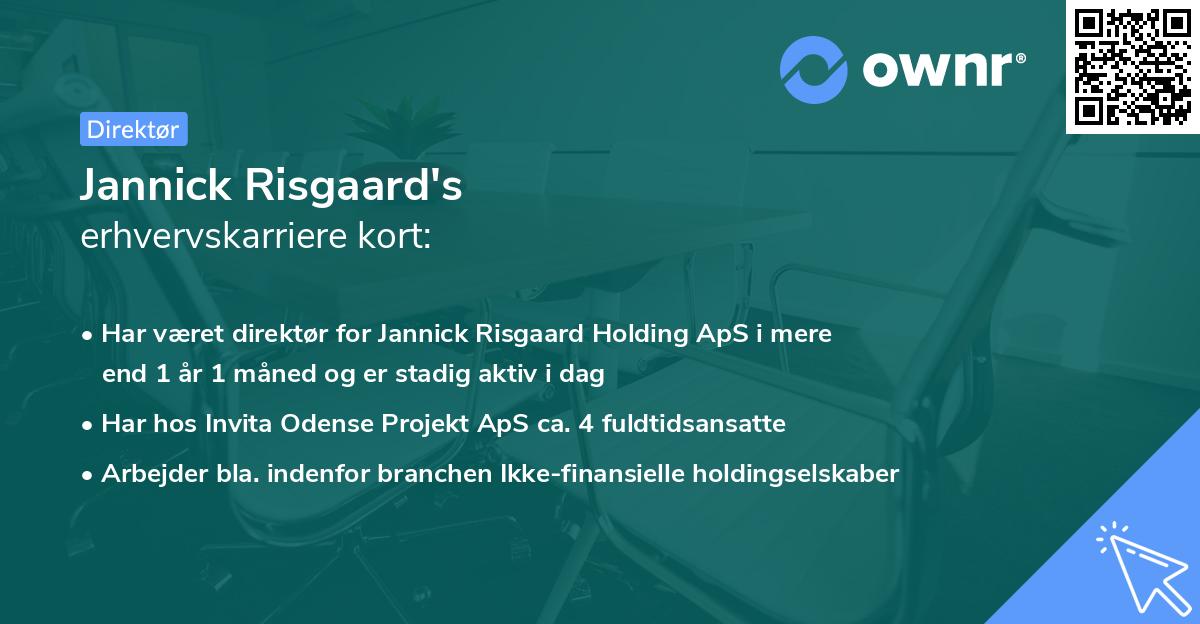 ownr®

Direktør

Jannick Risgaard's
erhvervskarriere kort:

• Har været direktør for Jannick Risgaard Holding ApS i mere end 1 år 1 måned og er stadig aktiv i dag
• Har hos Invita Odense Projekt ApS ca. 4 fuldtidsansatte
• Arbejder bla. indenfor branchen Ikke-finansielle holdingselskaber